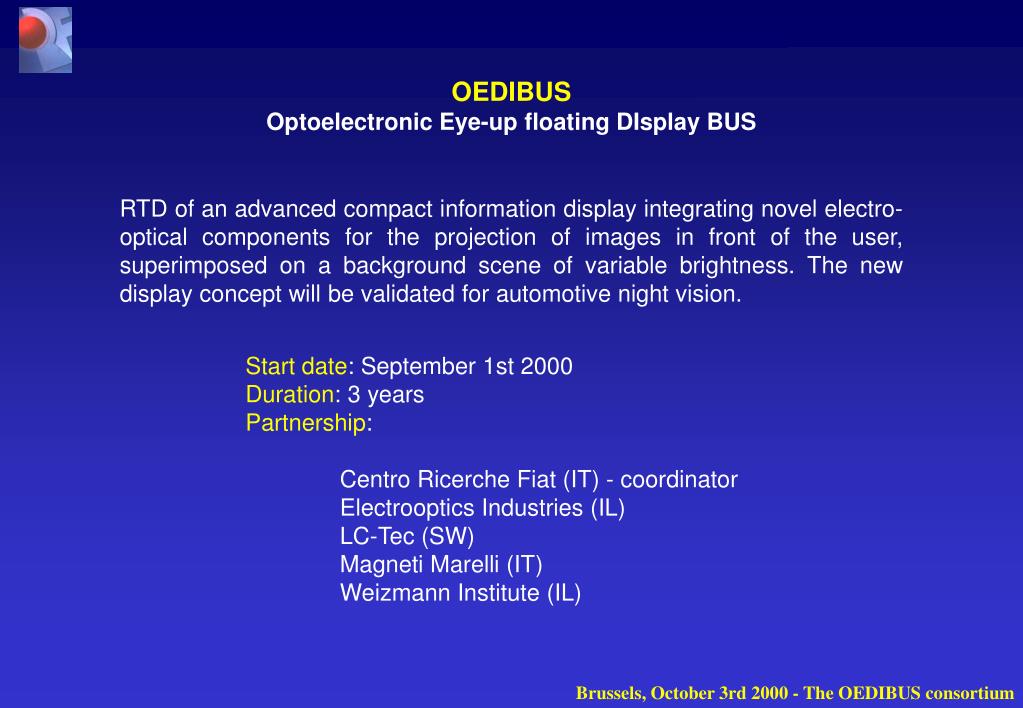 OEDIBUS
Optoelectronic Eye-up floating DIsplay BUS

RTD of an advanced compact information display integrating novel electro-optical components for the projection of images in front of the user, superimposed on a background scene of variable brightness. The new display concept will be validated for automotive night vision.

Start date: September 1st 2000
Duration: 3 years
Partnership:

Centro Ricerche Fiat (IT) - coordinator
Electrooptics Industries (IL)
LC-Tec (SW)
Magneti Marelli (IT)
Weizmann Institute (IL)

Brussels, October 3rd 2000 - The OEDIBUS consortium